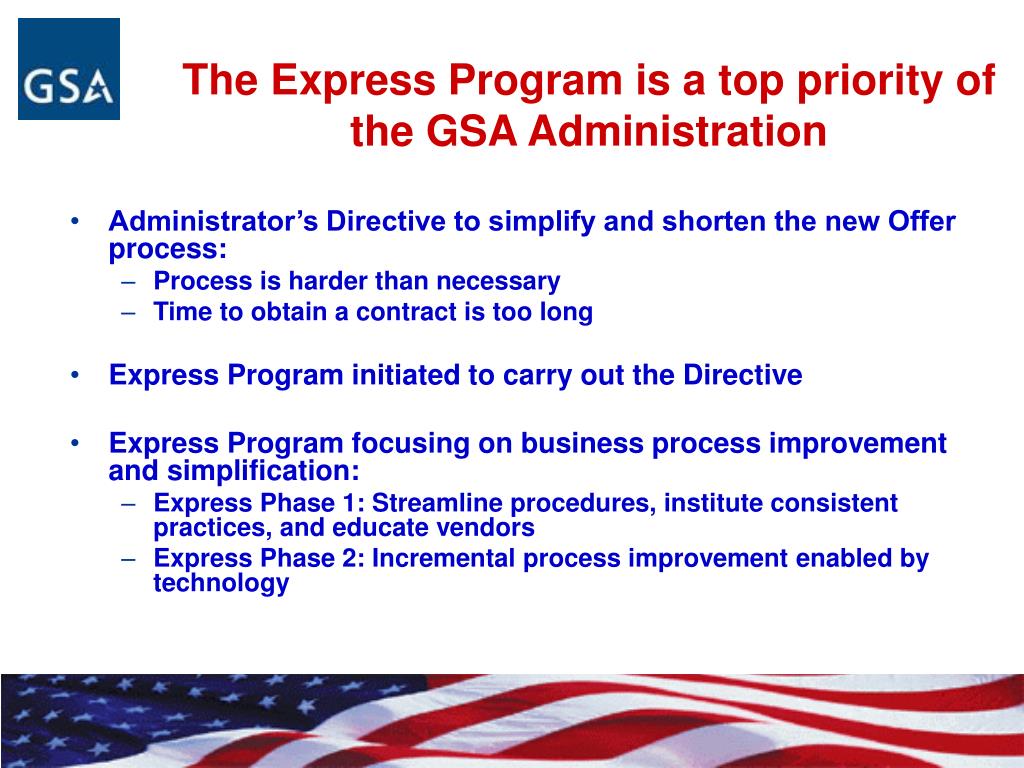 GSA

The Express Program is a top priority of the GSA Administration

• Administrator’s Directive to simplify and shorten the new Offer process:
– Process is harder than necessary
– Time to obtain a contract is too long

• Express Program initiated to carry out the Directive

• Express Program focusing on business process improvement and simplification:
– Express Phase 1: Streamline procedures, institute consistent practices, and educate vendors
– Express Phase 2: Incremental process improvement enabled by technology